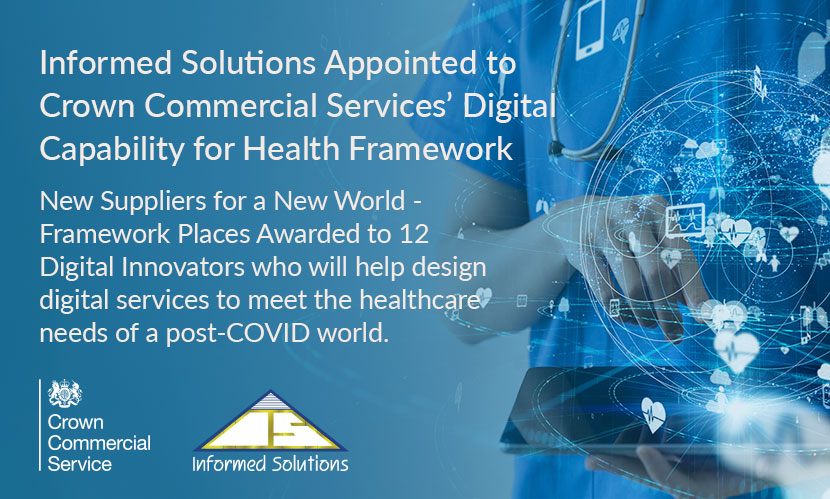 Informed Solutions Appointed to Crown Commercial Services' Digital Capability for Health Framework

New Suppliers for a New World - Framework Places Awarded to 12 Digital Innovators who will help design digital services to meet the healthcare needs of a post-COVID world.

Crown Commercial Service

IS
Informed Solutions